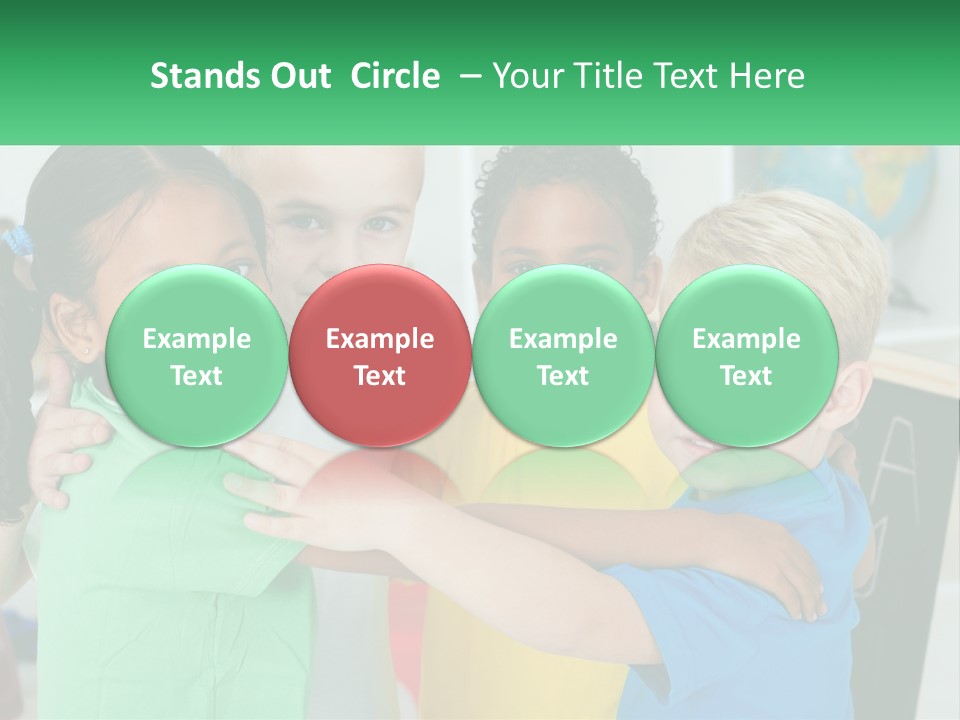 Stands Out Circle – Your Title Text Here

Example Text

Example Text

Example Text

Example Text